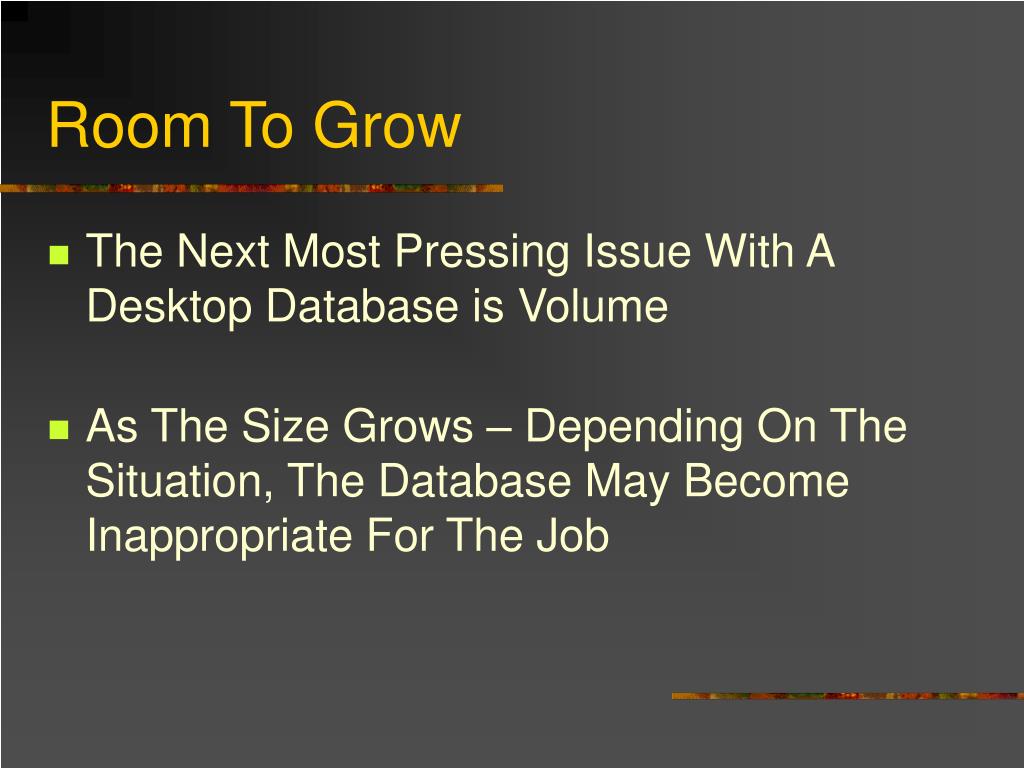 Room To Grow

The Next Most Pressing Issue With A Desktop Database is Volume

As The Size Grows – Depending On The Situation, The Database May Become Inappropriate For The Job